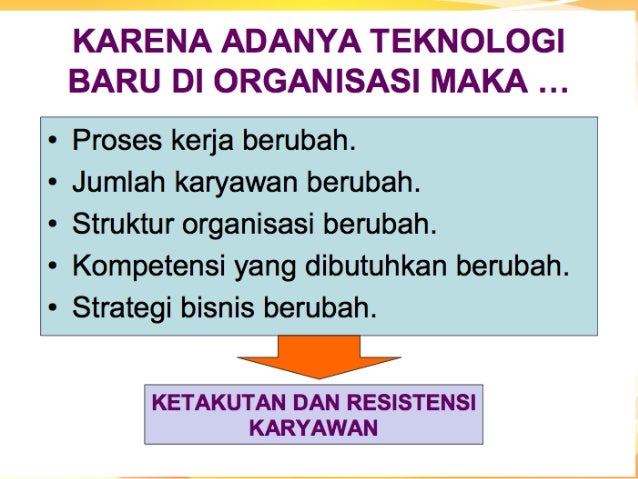 KARENA ADANYA TEKNOLOGI BARU DI ORGANISASI MAKA …

• Proses kerja berubah.
• Jumlah karyawan berubah.
• Struktur organisasi berubah.
• Kompetensi yang dibutuhkan berubah.
• Strategi bisnis berubah.

KETAKUTAN DAN RESISTENSI KARYAWAN